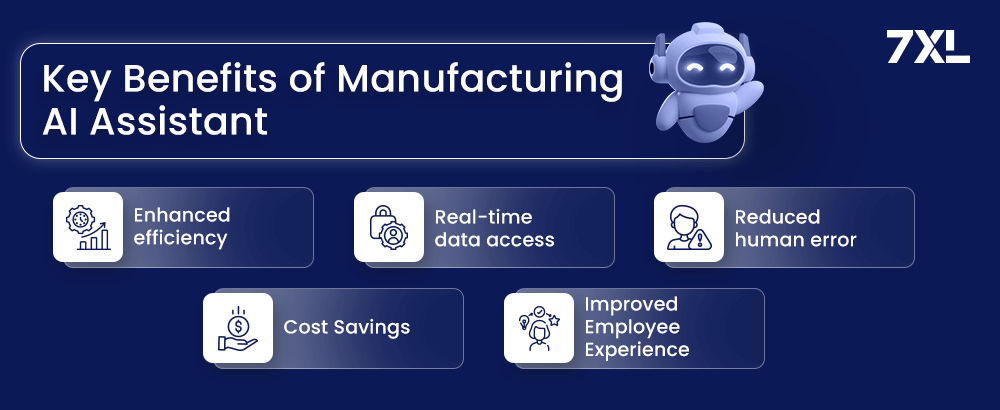 Key Benefits of Manufacturing AI Assistant

7XL

Enhanced efficiency

Real-time data access

Reduced human error

Cost Savings

Improved Employee Experience